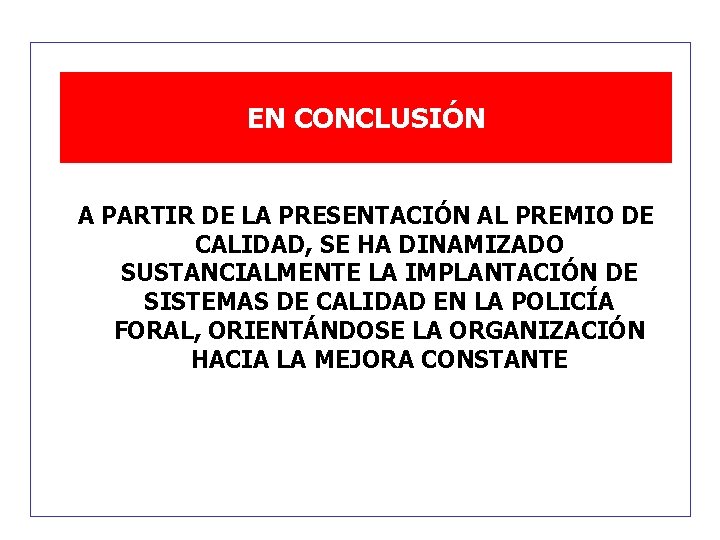 EN CONCLUSIÓN

A PARTIR DE LA PRESENTACIÓN AL PREMIO DE CALIDAD, SE HA DINAMIZADO SUSTANCIALMENTE LA IMPLANTACIÓN DE SISTEMAS DE CALIDAD EN LA POLICÍA FORAL, ORIENTÁNDOSE LA ORGANIZACIÓN HACIA LA MEJORA CONSTANTE